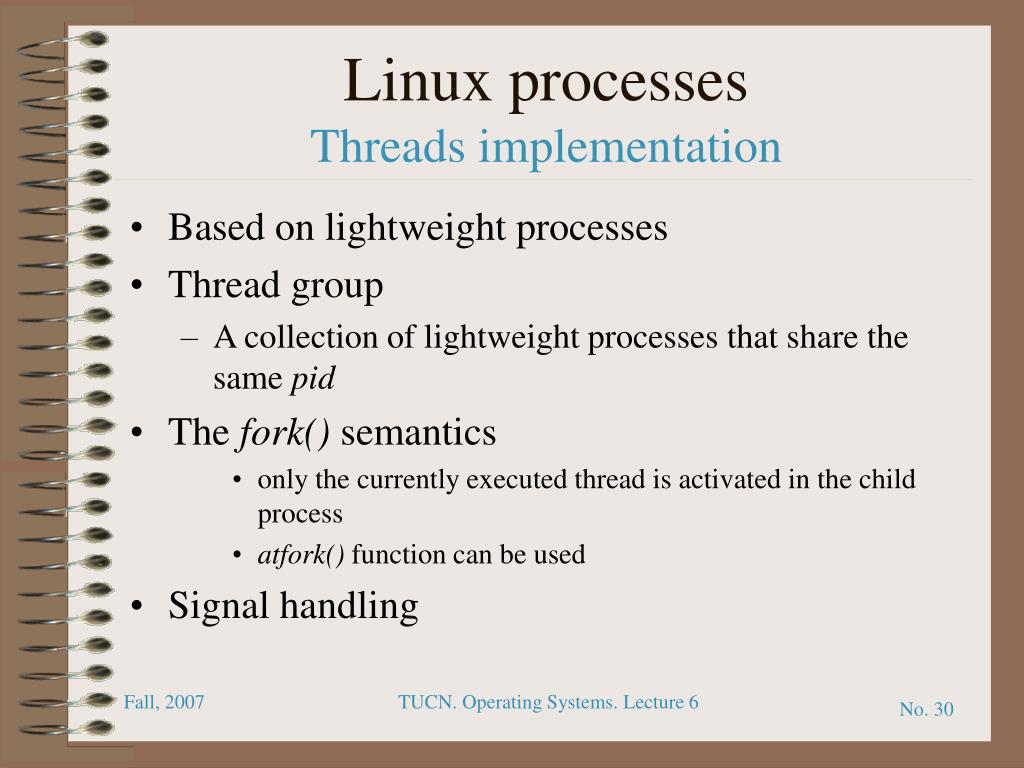 Linux processes
Threads implementation

• Based on lightweight processes
• Thread group
– A collection of lightweight processes that share the same pid
• The fork() semantics
• only the currently executed thread is activated in the child process
• atfork() function can be used
• Signal handling

Fall, 2007
TUCN. Operating Systems. Lecture 6
No. 30